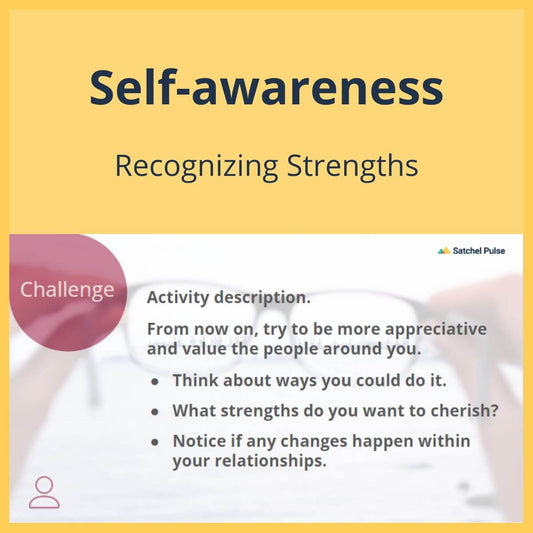 Self-awareness

Recognizing Strengths

Satchel Pulse

Challenge

Activity description.

From now on, try to be more appreciative and value the people around you.

- Think about ways you could do it.
- What strengths do you want to cherish?
- Notice if any changes happen within your relationships.